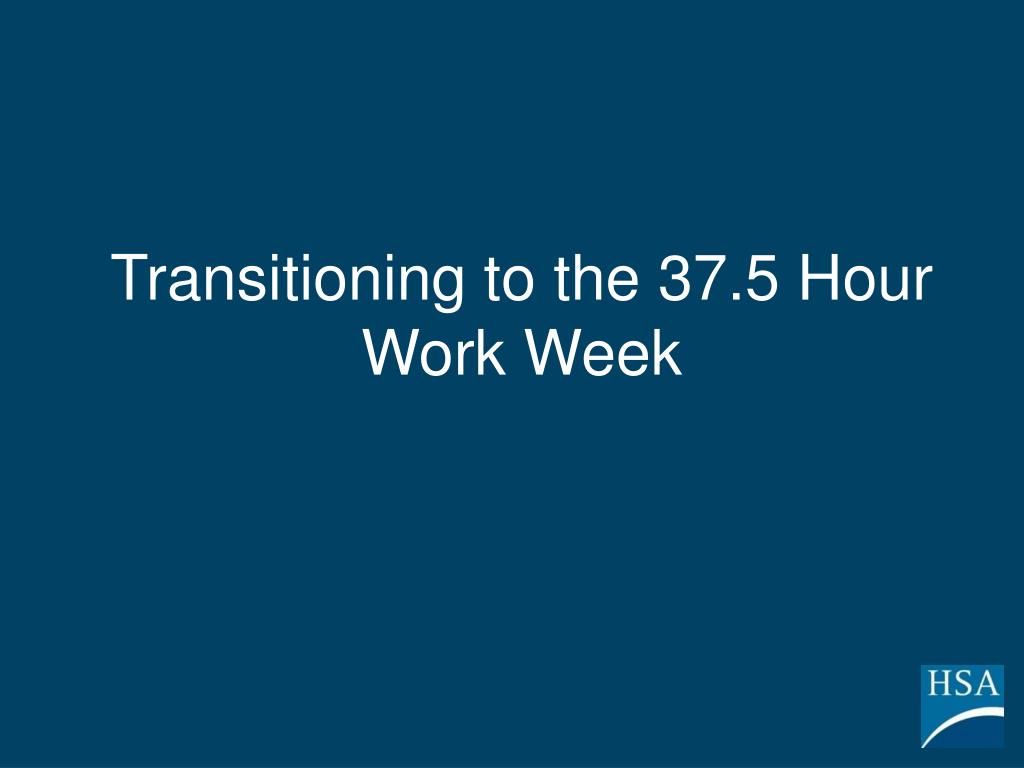 Transitioning to the 37.5 Hour Work Week

HSA